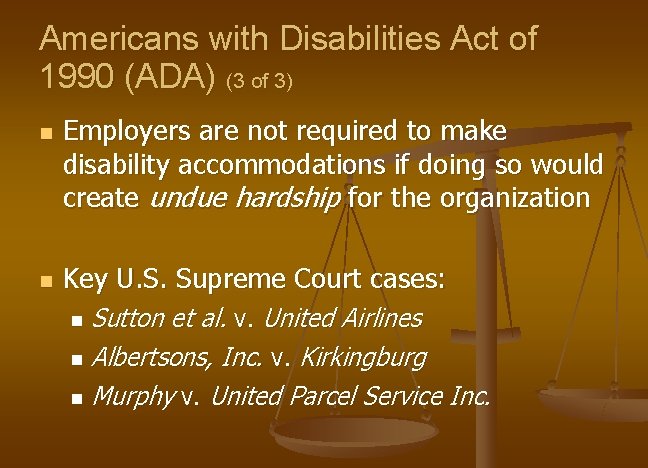 Americans with Disabilities Act of 1990 (ADA) (3 of 3)

Employers are not required to make disability accommodations if doing so would create undue hardship for the organization

Key U.S. Supreme Court cases:

Sutton et al. v. United Airlines

Albertsons, Inc. v. Kirkingburg

Murphy v. United Parcel Service Inc.